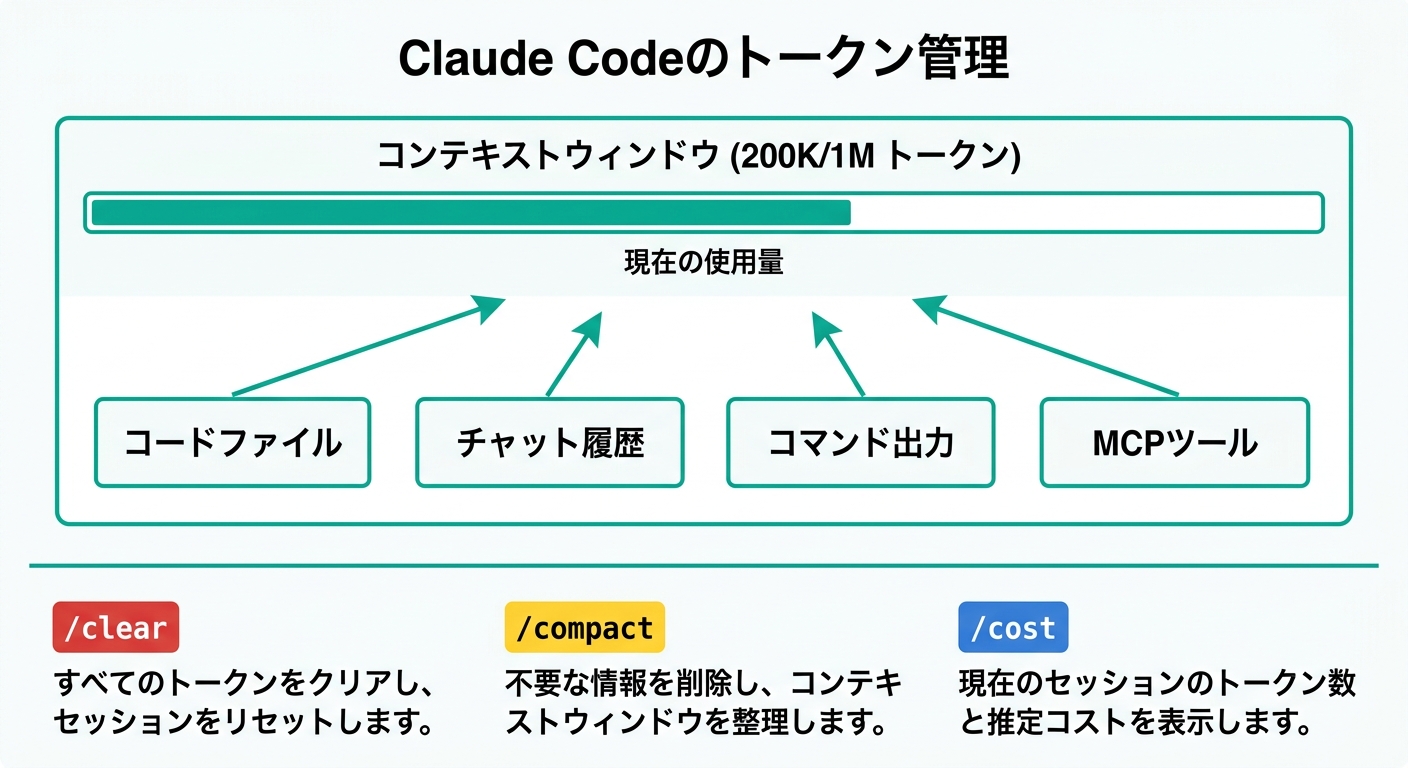 Claude Codeのトークン管理

コンテキストウィンドウ (200K/1M トークン)

現在の使用量

コードファイル

チャット履歴

コマンド出力

MCPツール

/clear

すべてのトークンをクリアし、セッションをリセットします。

/compact

不要な情報を削除し、コンテキストウィンドウを整理します。

/cost

現在のセッションのトークン数と推定コストを表示します。